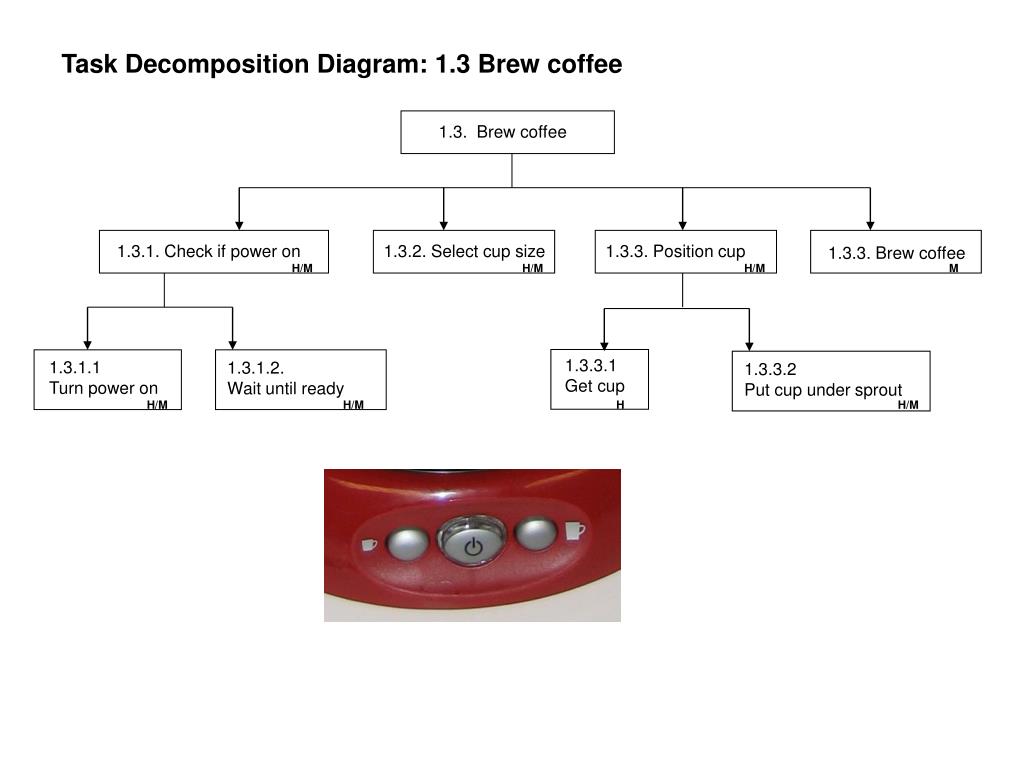 Task Decomposition Diagram: 1.3 Brew coffee

1.3. Brew coffee

1.3.1. Check if power on
H/M

1.3.2. Select cup size
H/M

1.3.3. Position cup
H/M

1.3.3. Brew coffee
M

1.3.1.1
Turn power on
H/M

1.3.1.2.
Wait until ready
H/M

1.3.3.1
Get cup
H

1.3.3.2
Put cup under sprout
H/M